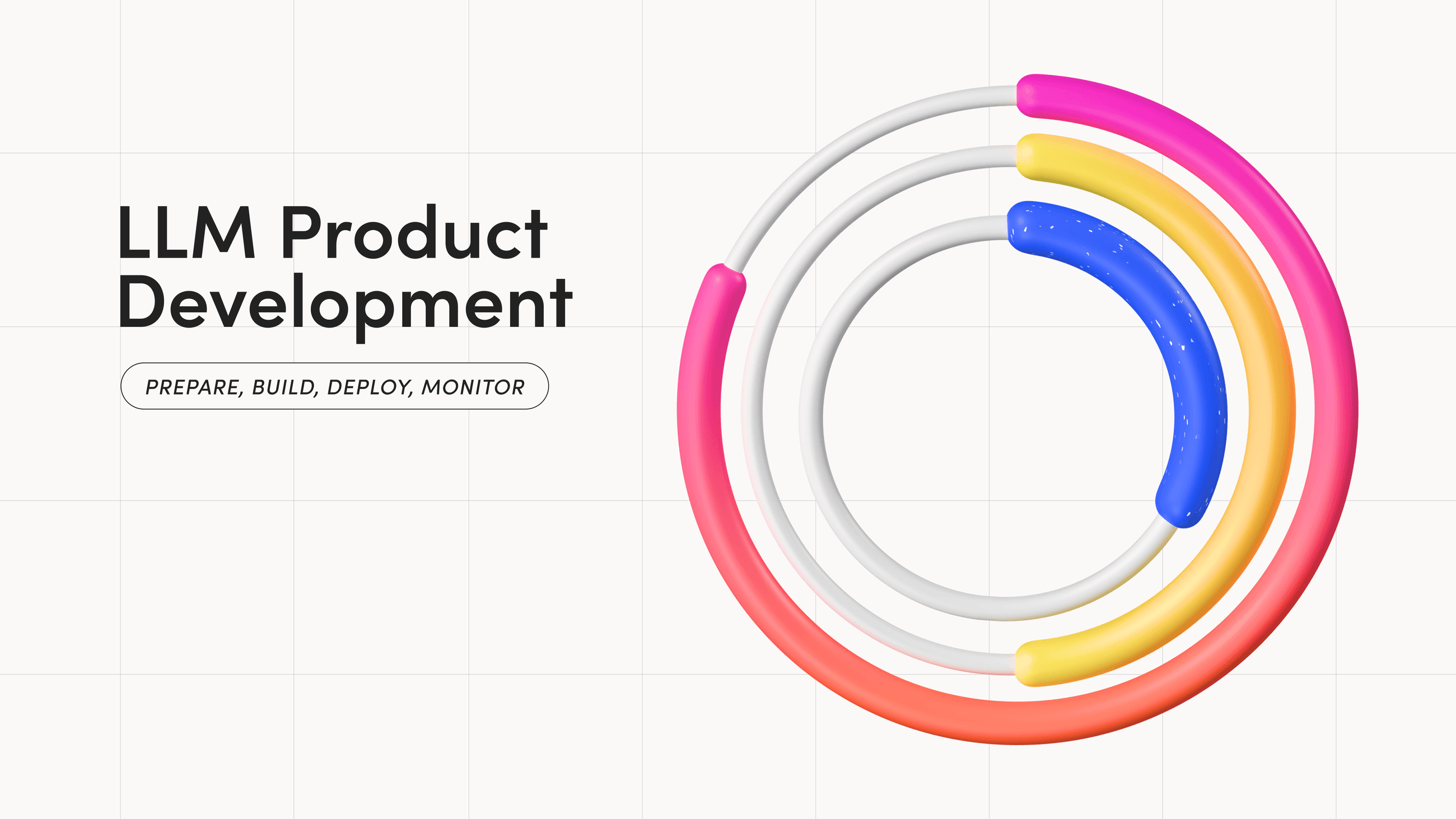 LLM Product Development

PREPARE, BUILD, DEPLOY, MONITOR